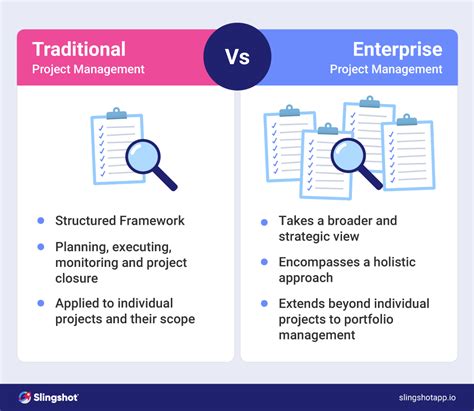 Traditional
Project Management

Vs

Enterprise
Project Management

- Structured Framework
- Planning, executing, monitoring and project closure
- Applied to individual projects and their scope

- Takes a broader and strategic view
- Encompasses a holistic approach
- Extends beyond individual projects to portfolio management

Slingshot

slingshotapp.io